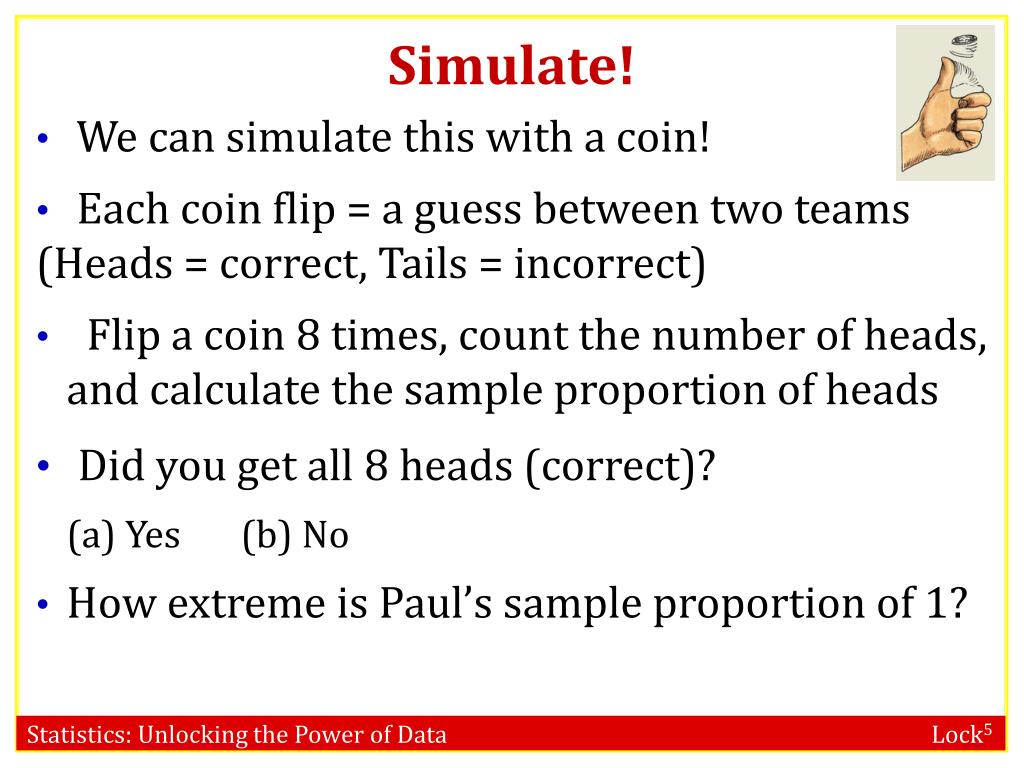 Simulate!

• We can simulate this with a coin!

• Each coin flip = a guess between two teams (Heads = correct, Tails = incorrect)

• Flip a coin 8 times, count the number of heads, and calculate the sample proportion of heads

• Did you get all 8 heads (correct)?

(a) Yes (b) No

• How extreme is Paul's sample proportion of 1?

Statistics: Unlocking the Power of Data

Lock$^5$